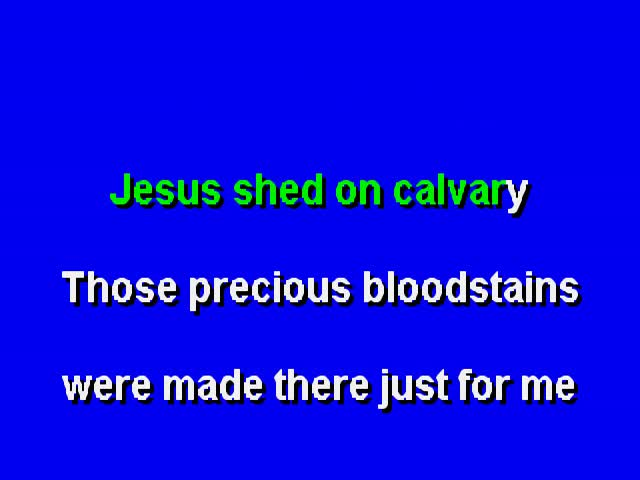 Jesus shed on calvary

Those precious bloodstains

were made there just for me